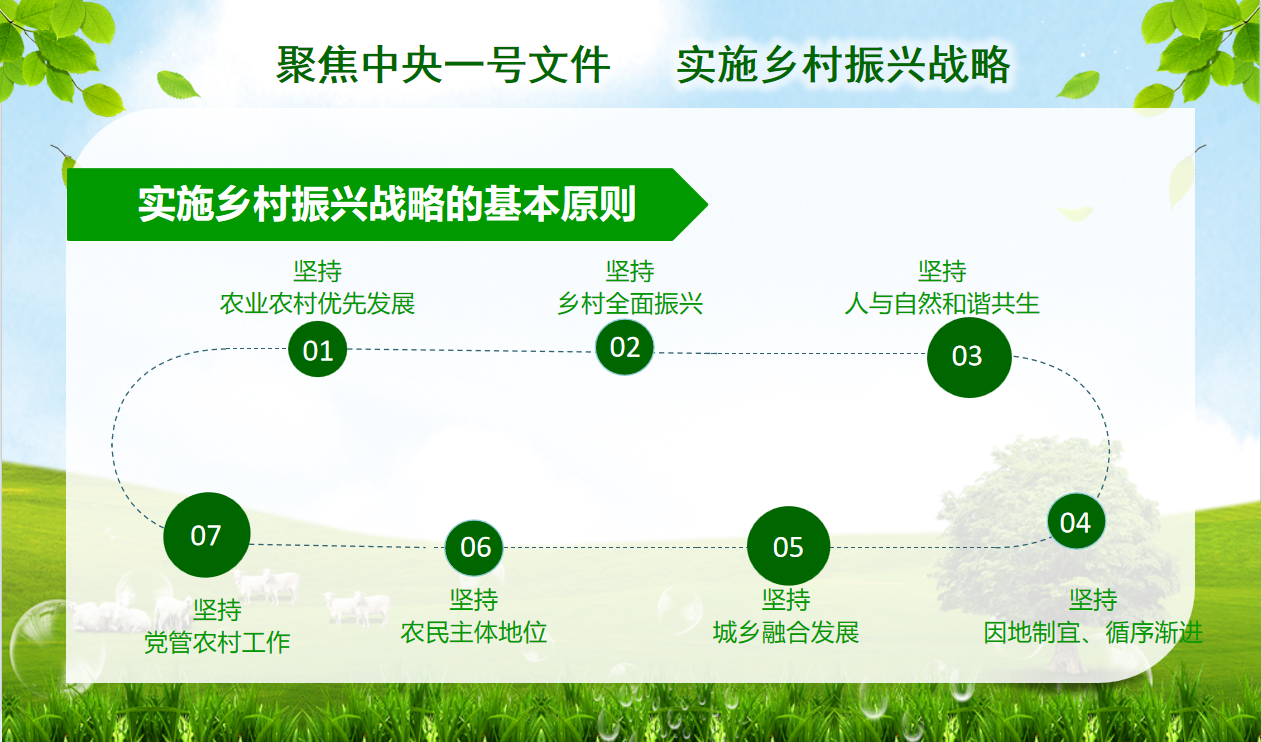 聚焦中央一号文件　实施乡村振兴战略

实施乡村振兴战略的基本原则

坚持
农业农村优先发展

01

坚持
乡村全面振兴

02

坚持
人与自然和谐共生

03

04

坚持
因地制宜、循序渐进

05

坚持
城乡融合发展

06

坚持
农民主体地位

07

坚持
党管农村工作